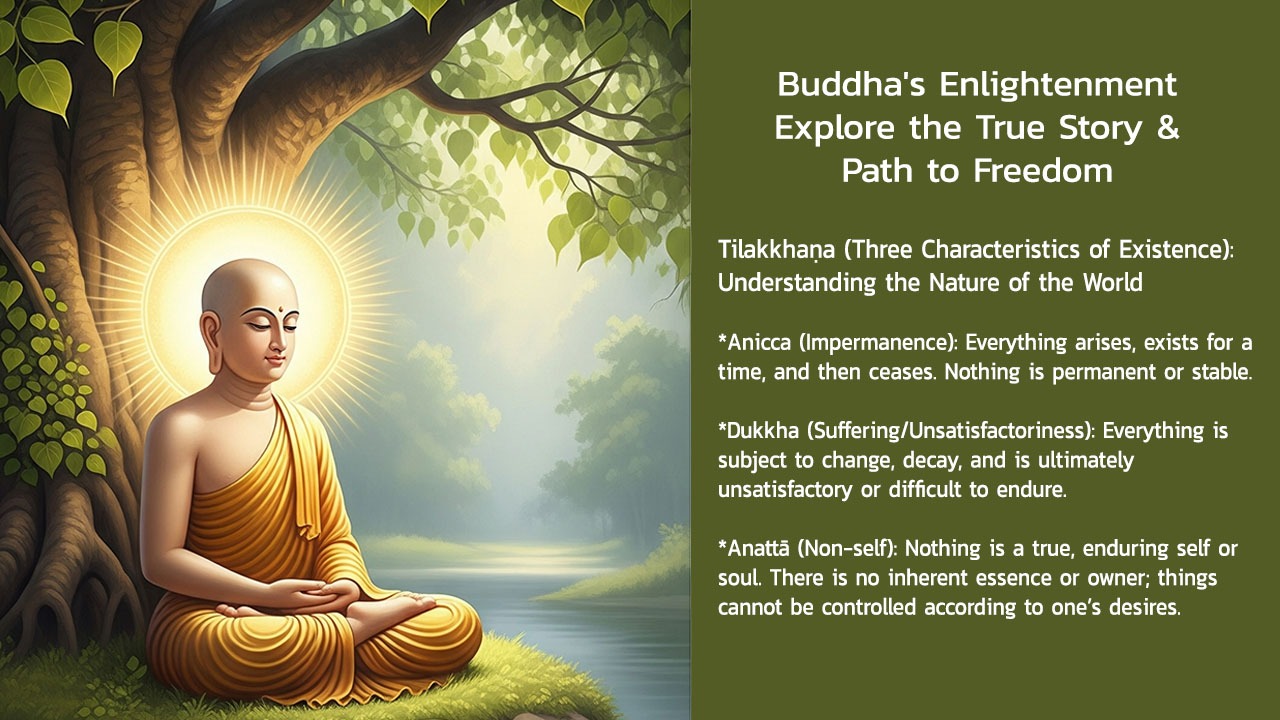 Buddha's Enlightenment
Explore the True Story &
Path to Freedom

Tilakkhaṇa (Three Characteristics of Existence): Understanding the Nature of the World

*Anicca (Impermanence): Everything arises, exists for a time, and then ceases. Nothing is permanent or stable.

*Dukkha (Suffering/Unsatisfactoriness): Everything is subject to change, decay, and is ultimately unsatisfactory or difficult to endure.

*Anattā (Non-self): Nothing is a true, enduring self or soul. There is no inherent essence or owner; things cannot be controlled according to one's desires.